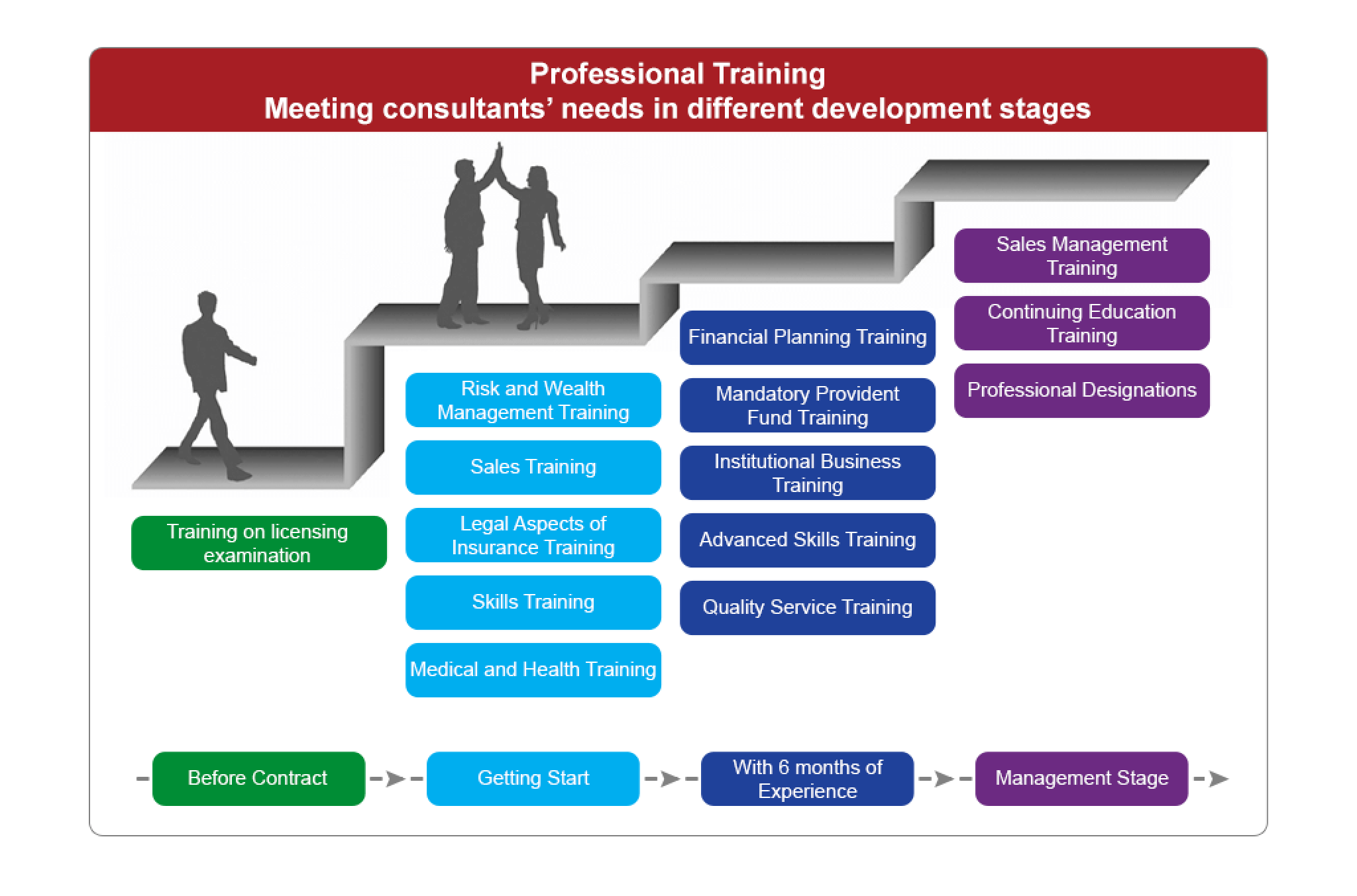 Professional Training
Meeting consultants' needs in different development stages

Training on licensing examination

Risk and Wealth Management Training

Sales Training

Legal Aspects of Insurance Training

Skills Training

Medical and Health Training

Financial Planning Training

Mandatory Provident Fund Training

Institutional Business Training

Advanced Skills Training

Quality Service Training

Sales Management Training

Continuing Education Training

Professional Designations

Before Contract

Getting Start

With 6 months of Experience

Management Stage